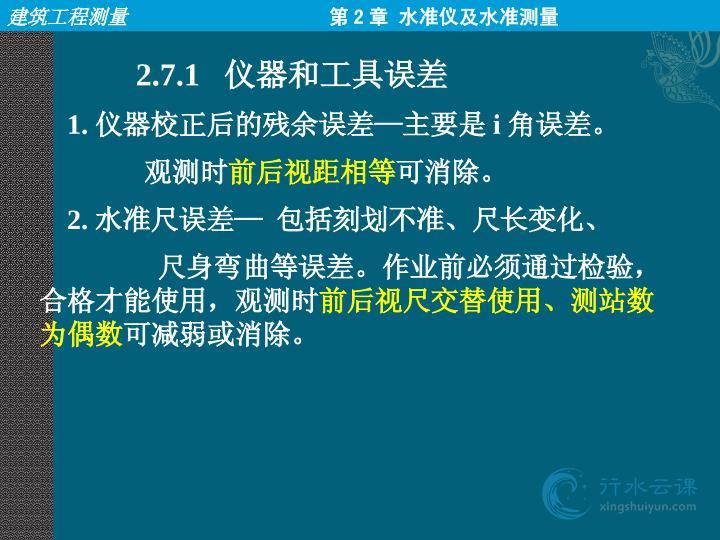 建筑工程测量

第 2 章 水准仪及水准测量

2.7.1 仪器和工具误差

1. 仪器校正后的残余误差—主要是 i 角误差。

观测时前后视距相等可消除。

2. 水准尺误差— 包括刻划不准、尺长变化、

尺身弯曲等误差。作业前必须通过检验，合格才能使用，观测时前后视尺交替使用、测站数为偶数可减弱或消除。

行水云课
xingshuiyun.com